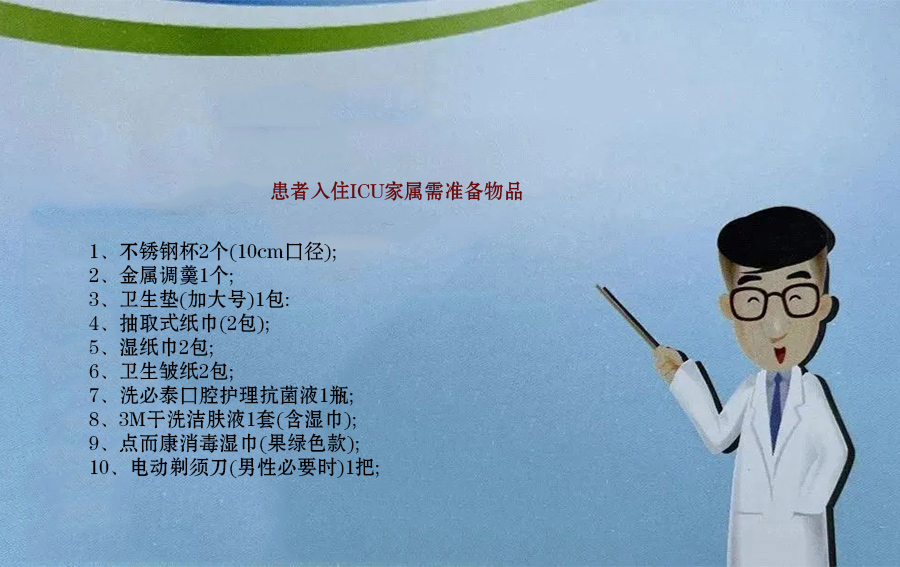 患者入住ICU家属需准备物品

1、不锈钢杯2个(10cm口径);
2、金属调羹1个;
3、卫生垫(加大号)1包:
4、抽取式纸巾(2包);
5、湿纸巾2包;
6、卫生皱纸2包;
7、洗必泰口腔护理抗菌液1瓶;
8、3M干洗洁肤液1套(含湿巾);
9、点而康消毒湿巾(果绿色款);
10、电动剃须刀(男性必要时)1把;